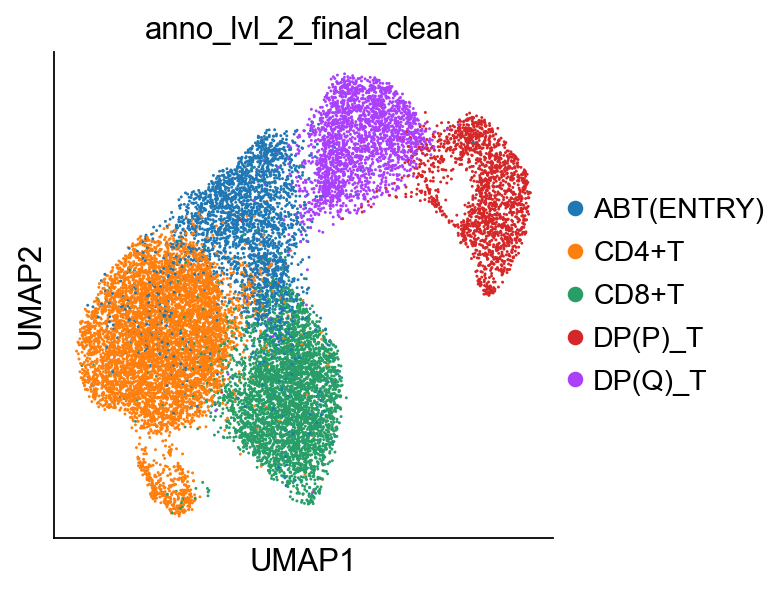 anno_lvl_2_final_clean

UMAP2

UMAP1

ABT(ENTRY)
CD4+T
CD8+T
DP(P)_T
DP(Q)_T